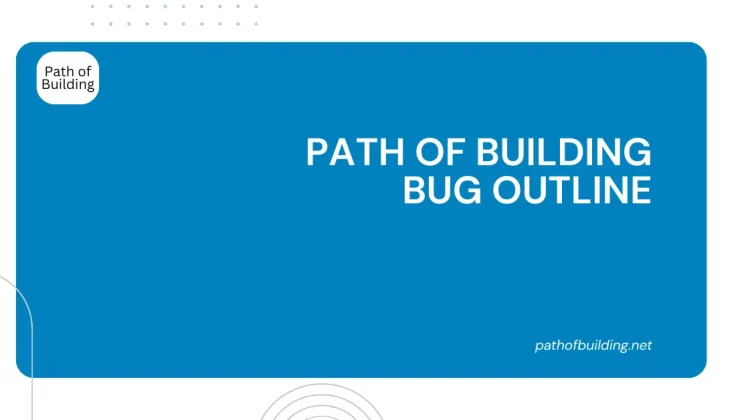 Path of Building

PATH OF BUILDING BUG OUTLINE

pathofbuilding.net